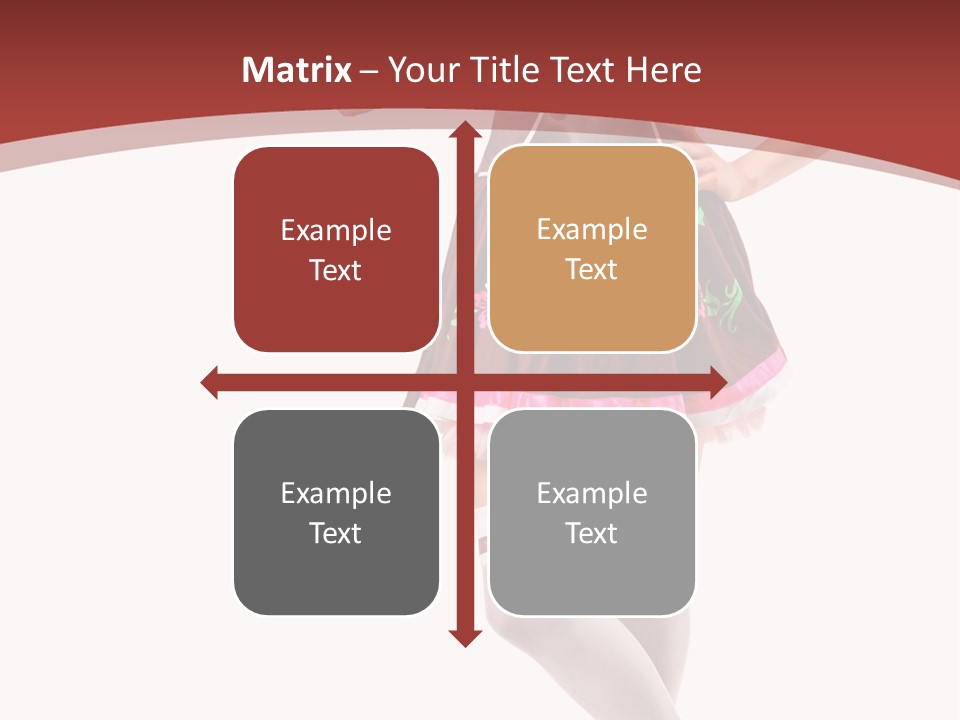 Matrix – Your Title Text Here

Example Text

Example Text

Example Text

Example Text